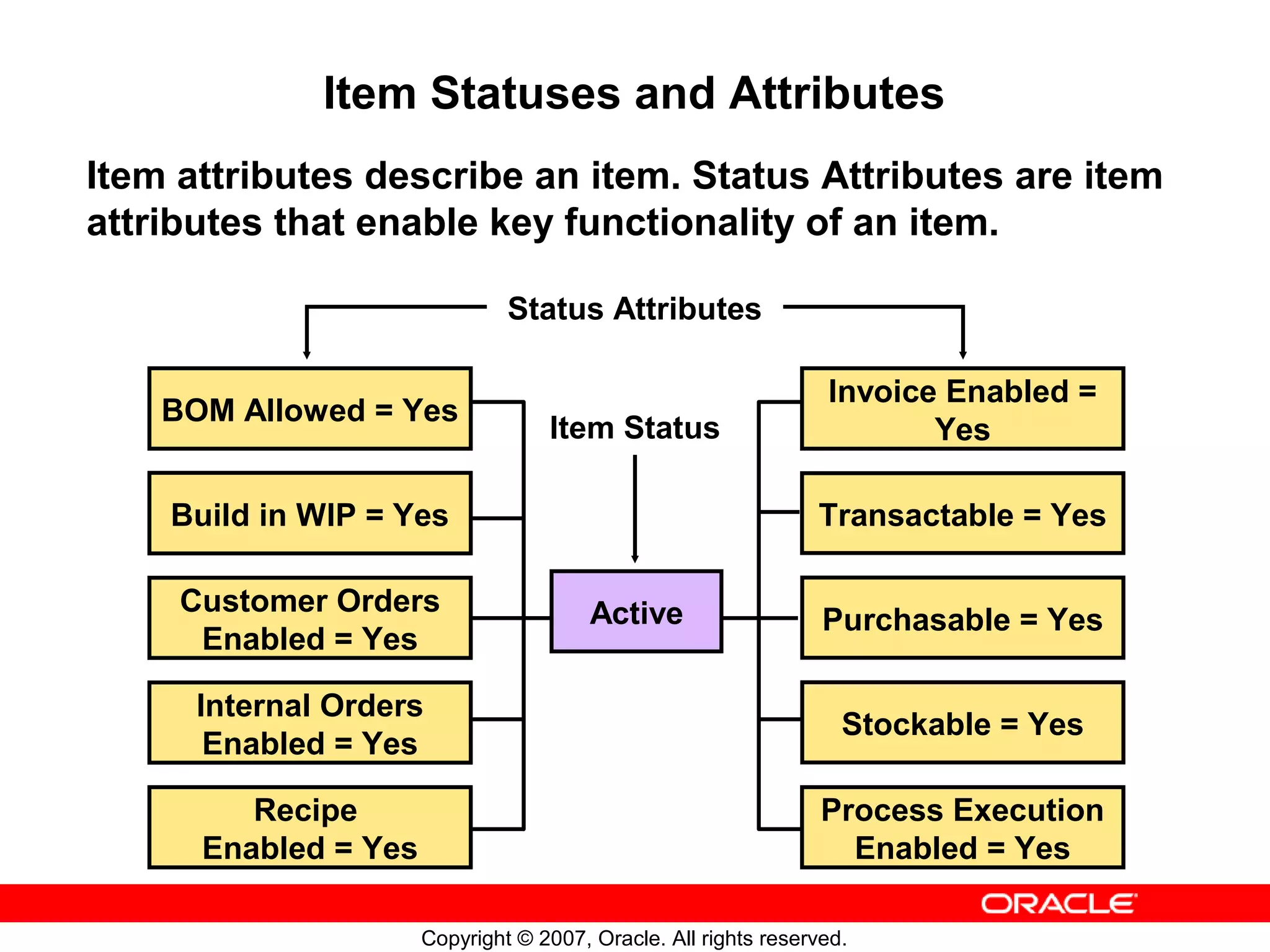 Item Statuses and Attributes

Item attributes describe an item. Status Attributes are item attributes that enable key functionality of an item.

Status Attributes

BOM Allowed = Yes

Build in WIP = Yes

Customer Orders Enabled = Yes

Internal Orders Enabled = Yes

Recipe Enabled = Yes

Item Status

Active

Invoice Enabled = Yes

Transactable = Yes

Purchasable = Yes

Stockable = Yes

Process Execution Enabled = Yes

ORACLE

Copyright © 2007, Oracle. All rights reserved.